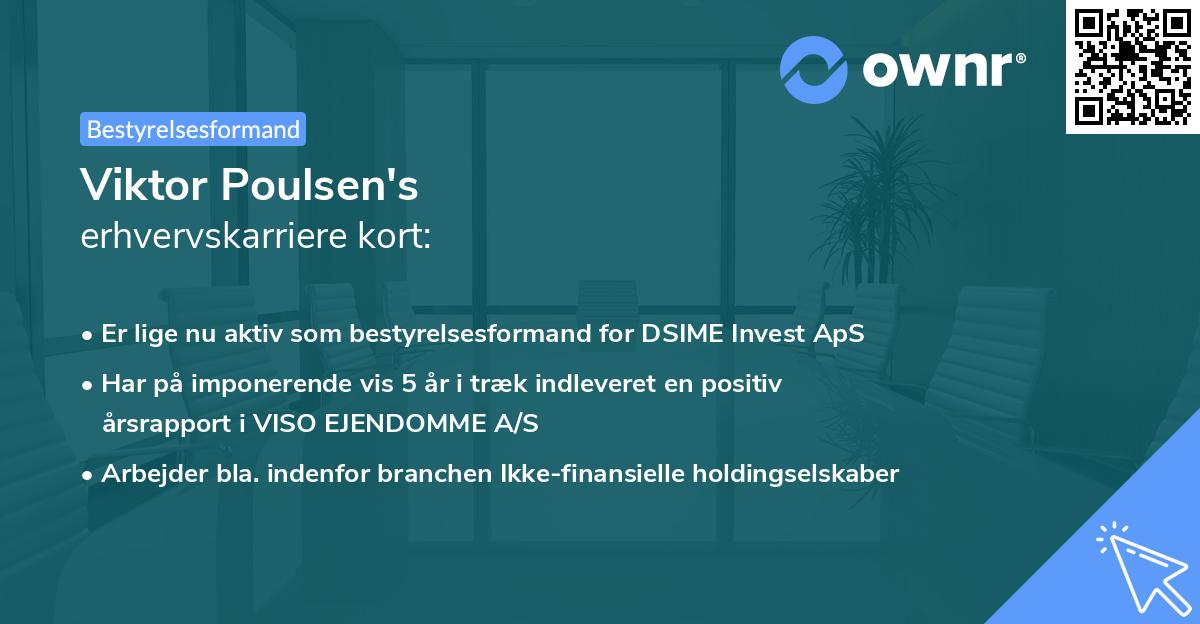 ownr®

Bestyrelsesformand

Viktor Poulsen's
erhvervskarriere kort:

• Er lige nu aktiv som bestyrelsesformand for DSIME Invest ApS
• Har på imponerende vis 5 år i træk indleveret en positiv årsrapport i VISO EJENDOMME A/S
• Arbejder bla. indenfor branchen Ikke-finansielle holdingselskaber